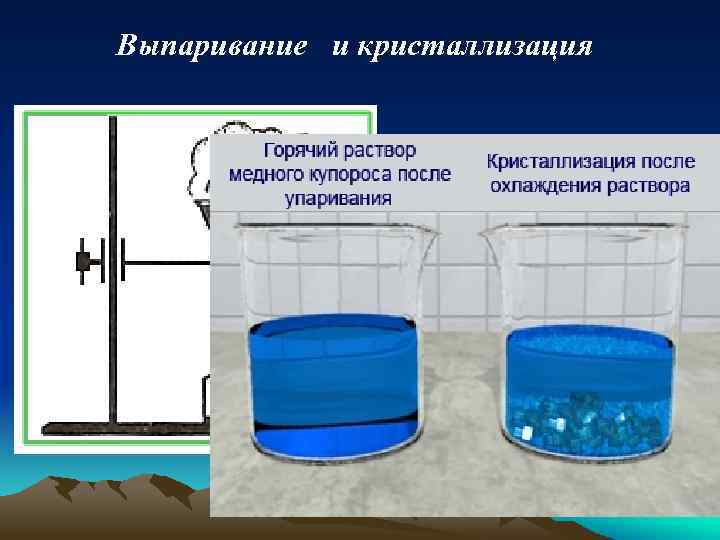 Выпаривание и кристаллизация

Горячий раствор медного купороса после упаривания

Кристаллизация после охлаждения раствора